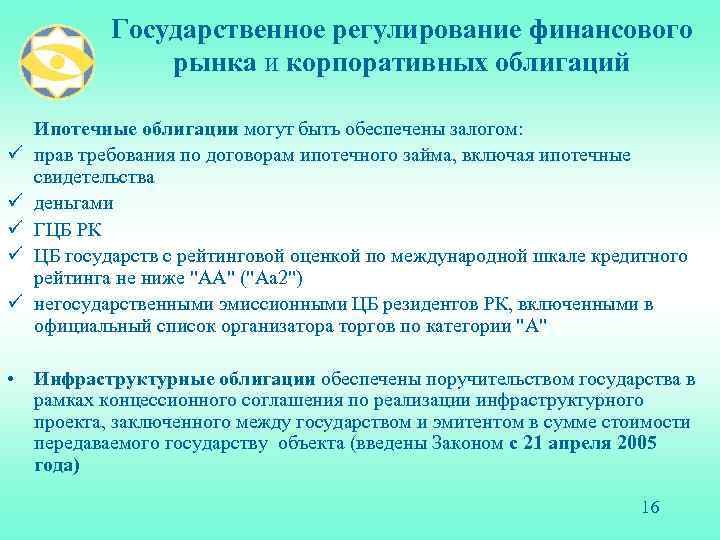 Государственное регулирование финансового рынка и корпоративных облигаций

Ипотечные облигации могут быть обеспечены залогом:

✓ прав требования по договорам ипотечного займа, включая ипотечные свидетельства
✓ деньгами
✓ ГЦБ РК
✓ ЦБ государств с рейтинговой оценкой по международной шкале кредитного рейтинга не ниже "АА" ("Аа2")
✓ негосударственными эмиссионными ЦБ резидентов РК, включенными в официальный список организатора торгов по категории "А"

• Инфраструктурные облигации обеспечены поручительством государства в рамках концессионного соглашения по реализации инфраструктурного проекта, заключенного между государством и эмитентом в сумме стоимости передаваемого государству объекта (введены Законом с 21 апреля 2005 года)

16